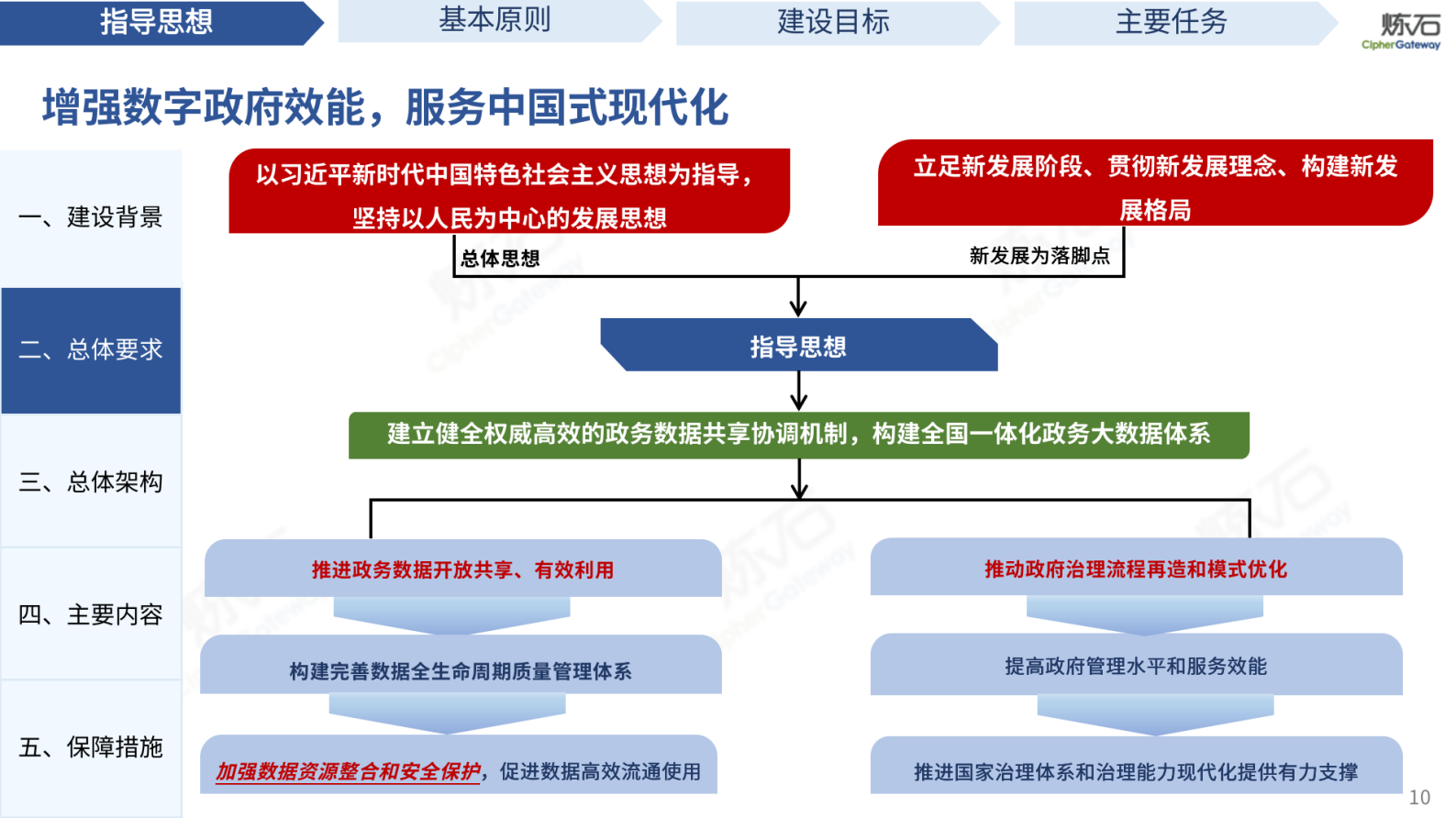 指导思想 基本原则 建设目标 主要任务

炼石 CipherGateway

增强数字政府效能，服务中国式现代化

一、建设背景

二、总体要求

三、总体架构

四、主要内容

五、保障措施

以习近平新时代中国特色社会主义思想为指导，坚持以人民为中心的发展思想

立足新发展阶段、贯彻新发展理念、构建新发展格局

总体思想

新发展为落脚点

指导思想

建立健全权威高效的政务数据共享协调机制，构建全国一体化政务大数据体系

推进政务数据开放共享、有效利用

构建完善数据全生命周期质量管理体系

加强数据资源整合和安全保护，促进数据高效流通使用

推动政府治理流程再造和模式优化

提高政府管理水平和服务效能

推进国家治理体系和治理能力现代化提供有力支撑

10